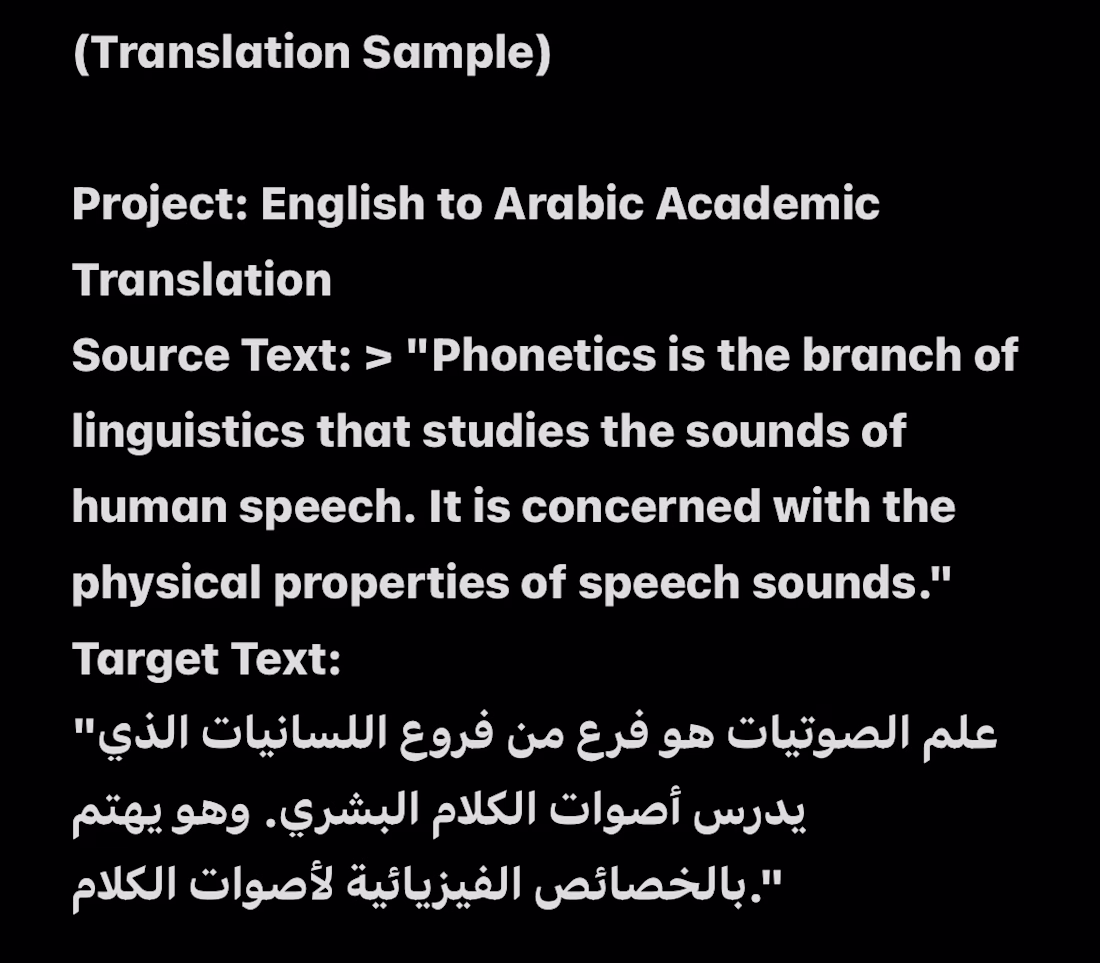 (Translation Sample)

Project: English to Arabic Academic Translation
Source Text: > "Phonetics is the branch of linguistics that studies the sounds of human speech. It is concerned with the physical properties of speech sounds."
Target Text:
"علم الصوتيات هو فرع من فروع اللسانيات الذي يدرس أصوات الكلام البشري. وهو يهتم بالخصائص الفيزيائية لأصوات الكلام."